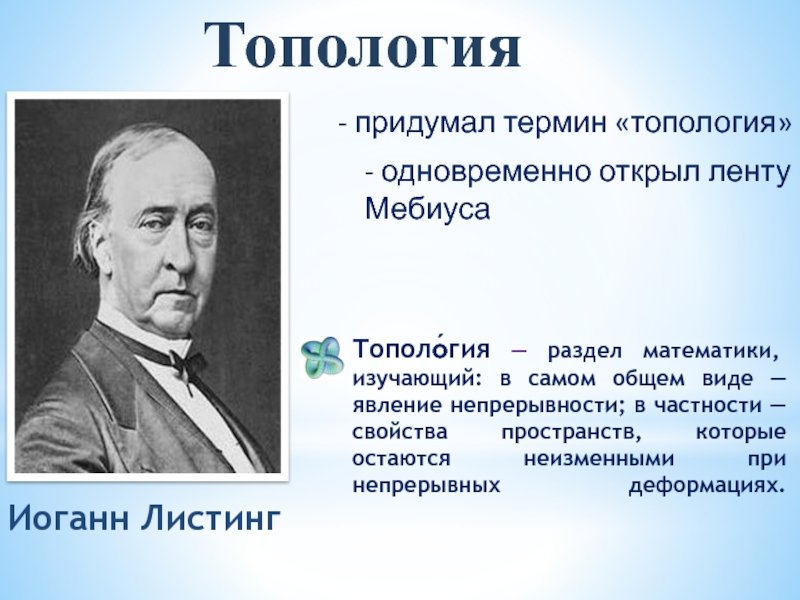 Топология

- придумал термин «топология»

- одновременно открыл ленту Мебиуса

Тополо́гия — раздел математики, изучающий: в самом общем виде — явление непрерывности; в частности — свойства пространств, которые остаются неизменными при непрерывных деформациях.

Иоганн Листинг